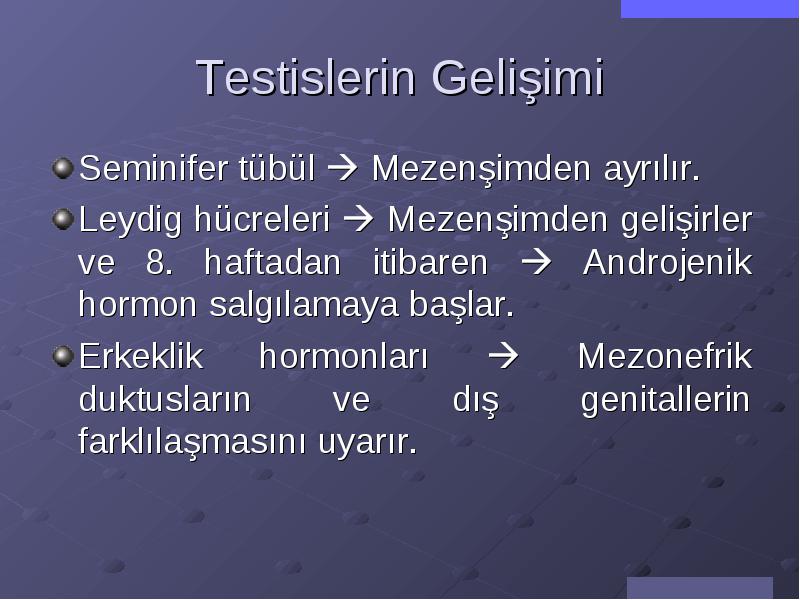 Testislerin Gelişimi

Seminifer tübül → Mezenşimden ayrılır.

Leydig hücreleri → Mezenşimden gelişirler ve 8. haftadan itibaren → Androjenik hormon salgılamaya başlar.

Erkeklik hormonları → Mezonefrik duktusların ve dış genitallerin farklılaşmasını uyarır.